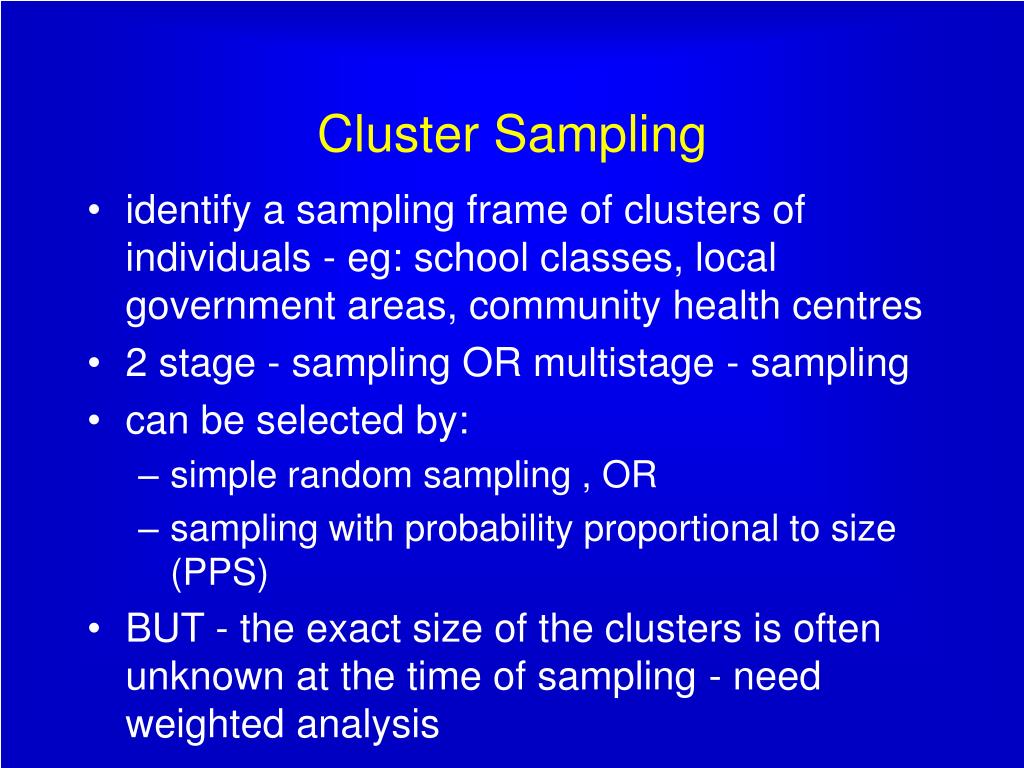 Cluster Sampling

• identify a sampling frame of clusters of individuals - eg: school classes, local government areas, community health centres
• 2 stage - sampling OR multistage - sampling
• can be selected by:
– simple random sampling , OR
– sampling with probability proportional to size (PPS)
• BUT - the exact size of the clusters is often unknown at the time of sampling - need weighted analysis